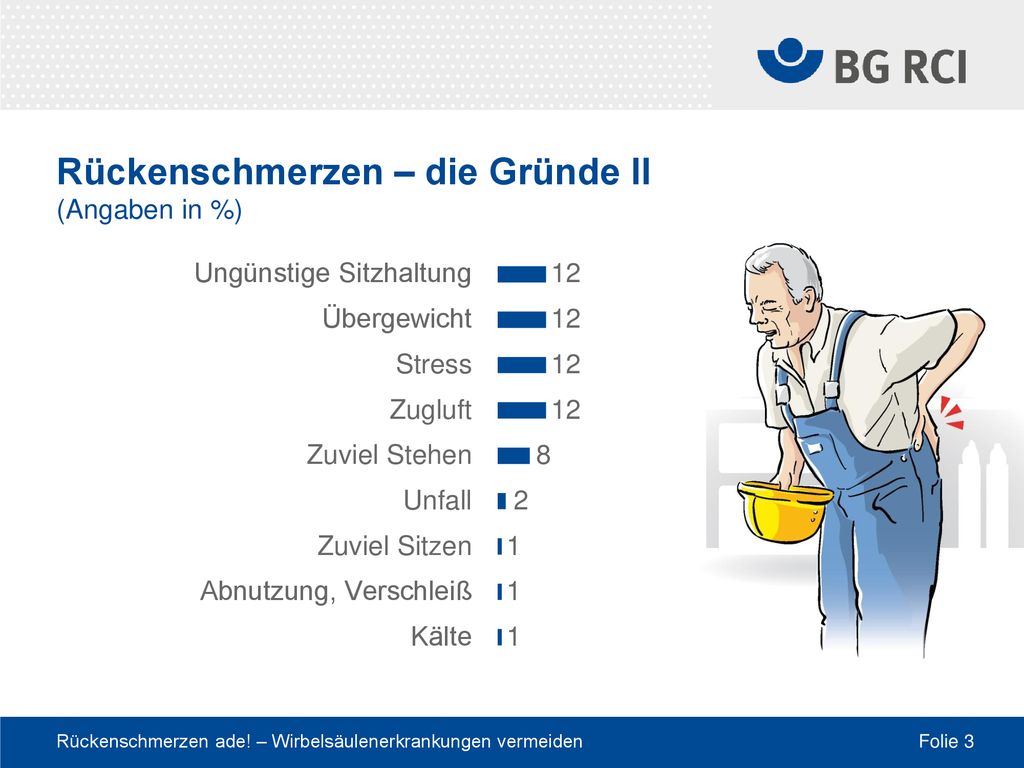 BG RCI

Rückenschmerzen – die Gründe II
(Angaben in %)

Ungünstige Sitzhaltung 12
Übergewicht 12
Stress 12
Zugluft 12
Zuviel Stehen 8
Unfall 2
Zuviel Sitzen 1
Abnutzung, Verschleiß 1
Kälte 1

Rückenschmerzen ade! – Wirbelsäulenerkrankungen vermeiden

Folie 3